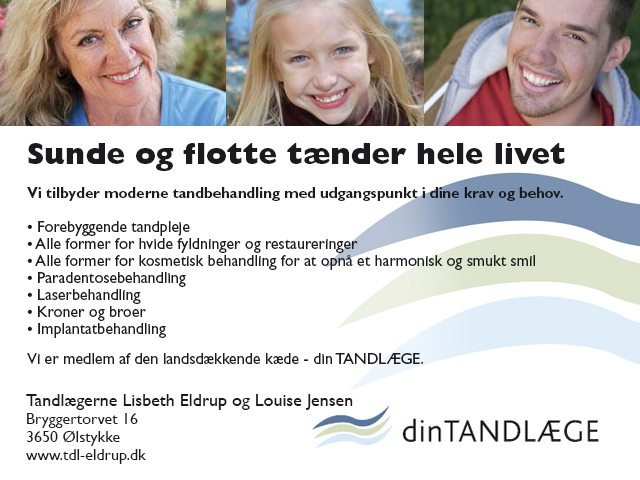 Sunde og flotte tænder hele livet

Vi tilbyder moderne tandbehandling med udgangspunkt i dine krav og behov.

• Forebyggende tandpleje
• Alle former for hvide fyldninger og restaureringer
• Alle former for kosmetisk behandling for at opnå et harmonisk og smukt smil
• Paradentosebehandling
• Laserbehandling
• Kroner og broer
• Implantatbehandling

Vi er medlem af den landsdækkende kæde - din TANDLÆGE.

Tandlægerne Lisbeth Eldrup og Louise Jensen
Bryggertorvet 16
3650 Ølstykke
www.tdl-eldrup.dk

dinTANDLÆGE